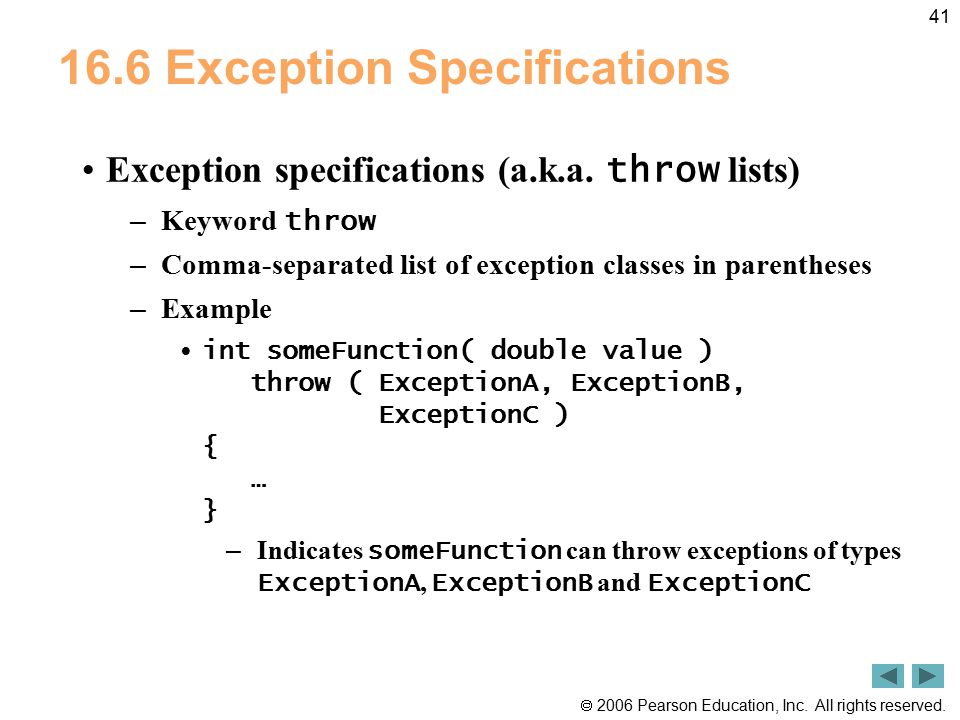 41

16.6 Exception Specifications

• Exception specifications (a.k.a. throw lists)

– Keyword throw

– Comma-separated list of exception classes in parentheses

– Example

• int someFunction( double value )
    throw ( ExceptionA, ExceptionB,
        ExceptionC )
  {
    …
  }

– Indicates someFunction can throw exceptions of types ExceptionA, ExceptionB and ExceptionC

© 2006 Pearson Education, Inc. All rights reserved.